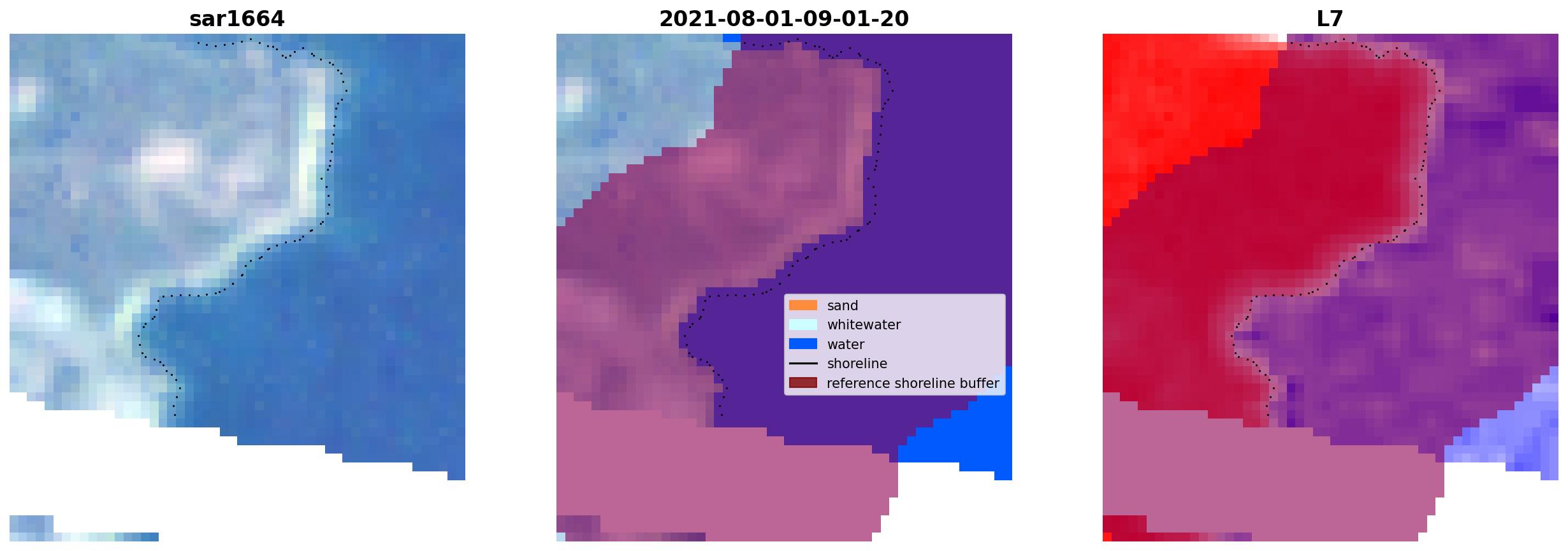 sar1664

2021-08-01-09-01-20

sand
whitewater
water
shoreline
reference shoreline buffer

L7